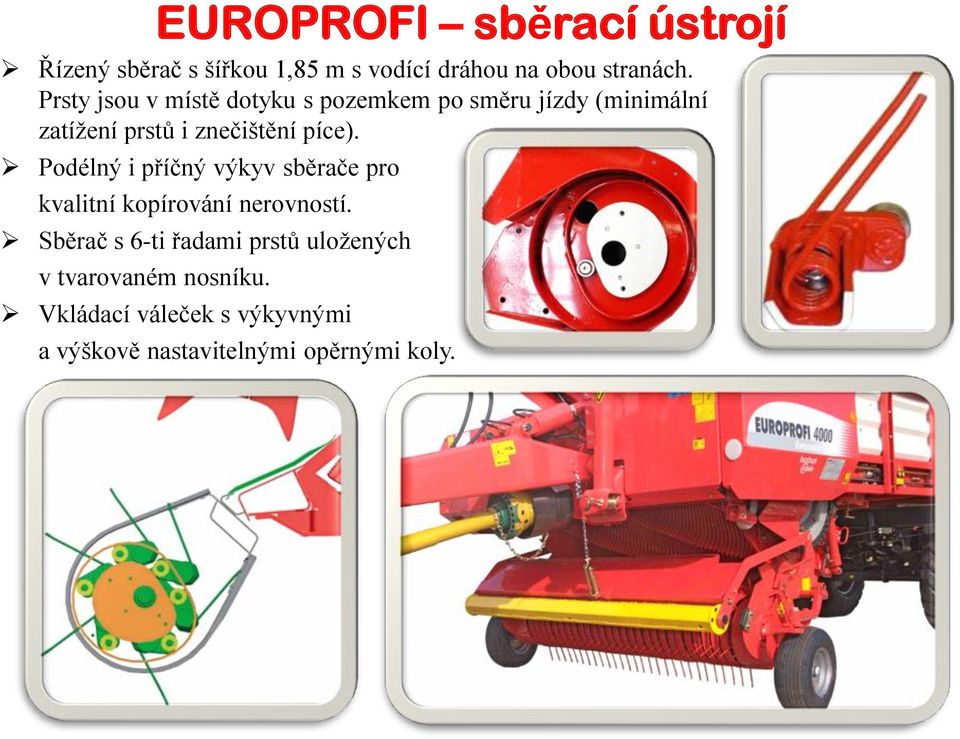 EUROPROFI – sběrací ústrojí

➢ Řízený sběrač s šířkou 1,85 m s vodící dráhou na obou stranách. Prsty jsou v místě dotyku s pozemkem po směru jízdy (minimální zatížení prstů i znečištění píce).

➢ Podélný i příčný výkyv sběrače pro kvalitní kopírování nerovností.

➢ Sběrač s 6-ti řadami prstů uložených v tvarovaném nosníku.

➢ Vkládací váleček s výkyvnými a výškově nastavitelnými opěrnými koly.

EUROPROFI 4000